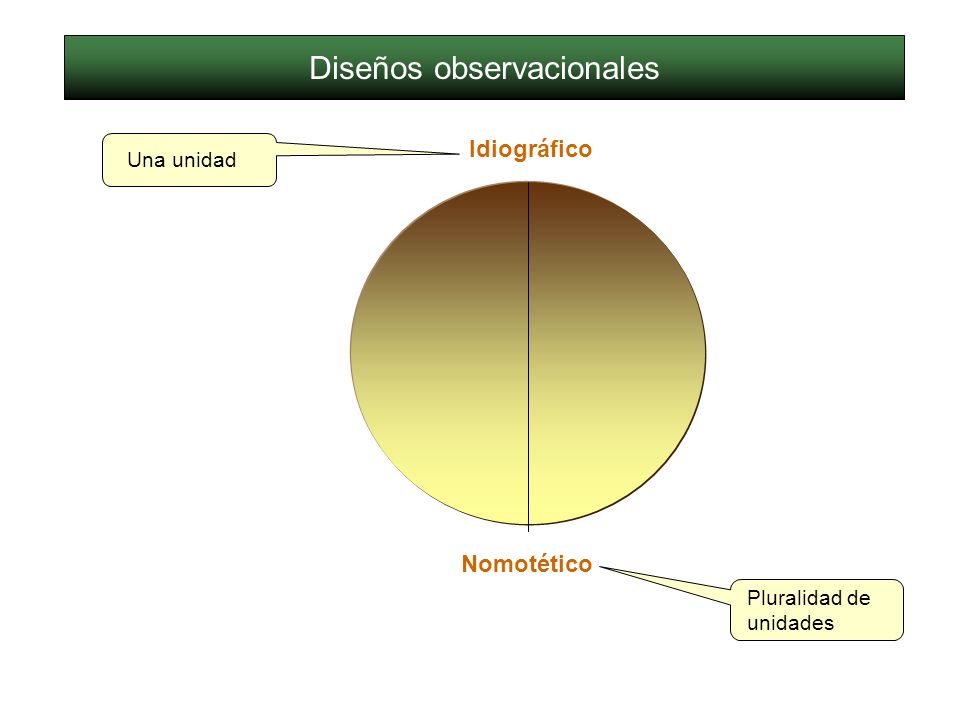 Diseños observacionales

Una unidad

Idiográfico

Nomotético

Pluralidad de unidades